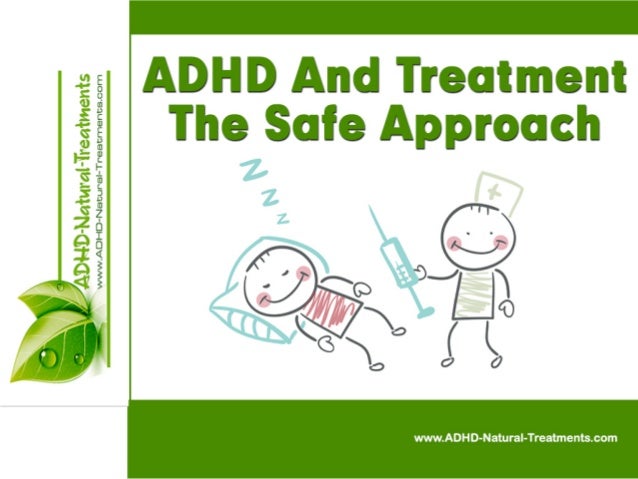 ADHD-Natural-Treatments
www.ADHD-Natural-Treatments.com

ADHD And Treatment
The Safe Approach

Z
Z
Z

www.ADHD-Natural-Treatments.com